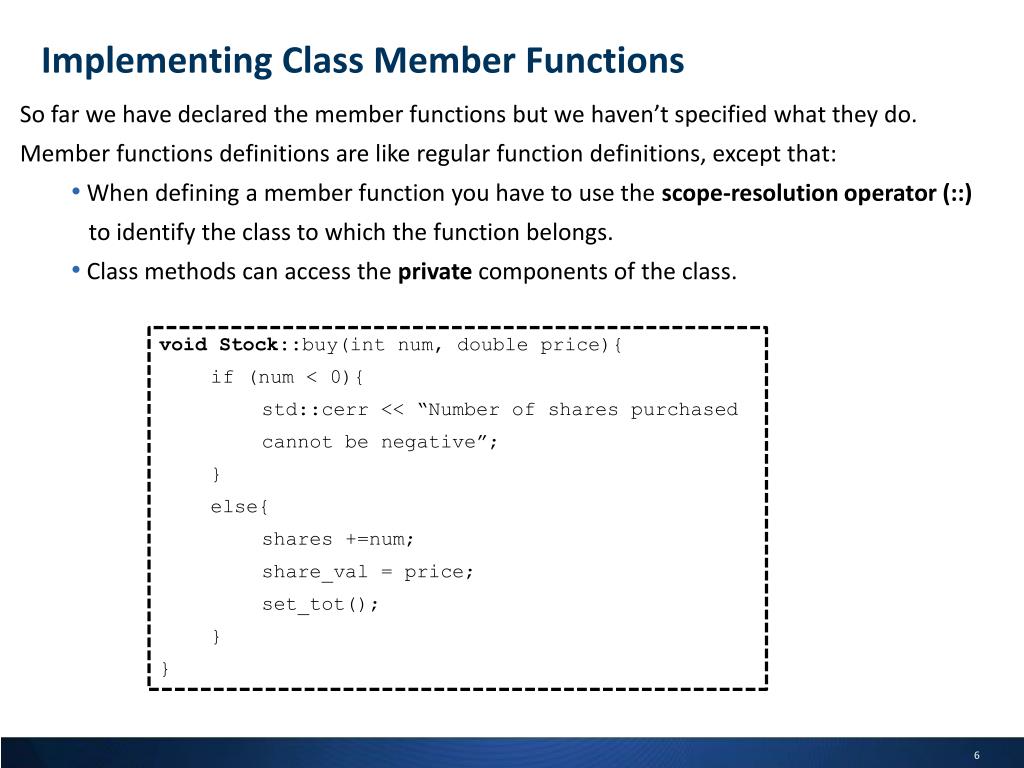 Implementing Class Member Functions

So far we have declared the member functions but we haven’t specified what they do.

Member functions definitions are like regular function definitions, except that:

• When defining a member function you have to use the scope-resolution operator (::) to identify the class to which the function belongs.

• Class methods can access the private components of the class.

void Stock::buy(int num, double price){
    if (num < 0){
        std::cerr << “Number of shares purchased cannot be negative”;
    }
    else{
        shares +=num;
        share_val = price;
        set_tot();
    }
}

6